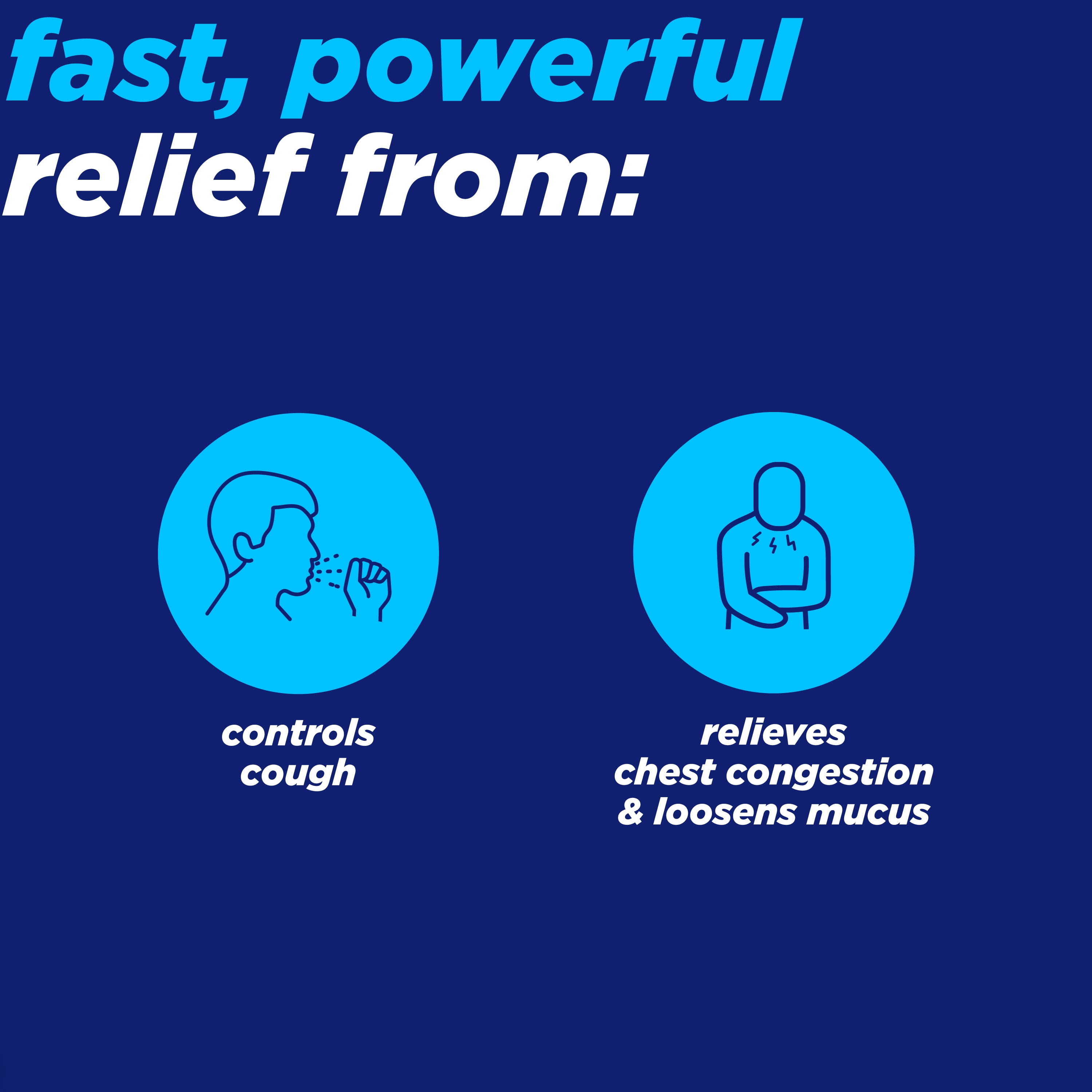 fast, powerful
relief from:

controls
cough

relieves
chest congestion
& loosens mucus